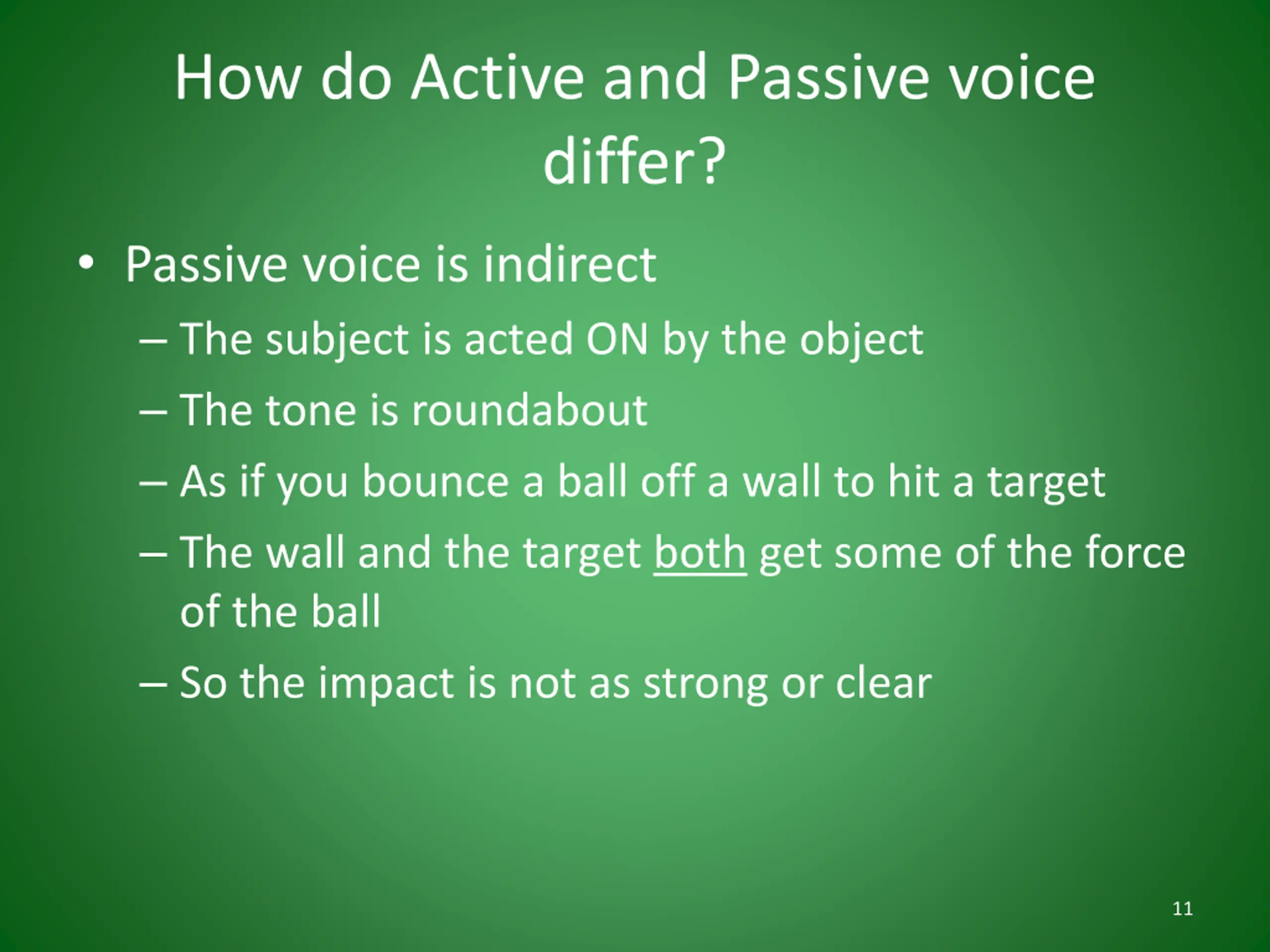 How do Active and Passive voice differ?

• Passive voice is indirect
– The subject is acted ON by the object
– The tone is roundabout
– As if you bounce a ball off a wall to hit a target
– The wall and the target both get some of the force of the ball
– So the impact is not as strong or clear

11